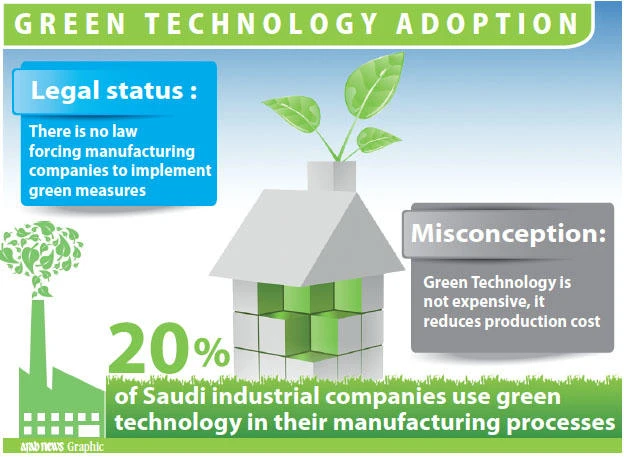 GREEN TECHNOLOGY ADOPTION

Legal status :

There is no law forcing manufacturing companies to implement green measures

Misconception:

Green Technology is not expensive, it reduces production cost

20%

of Saudi industrial companies use green technology in their manufacturing processes

arab news Graphic